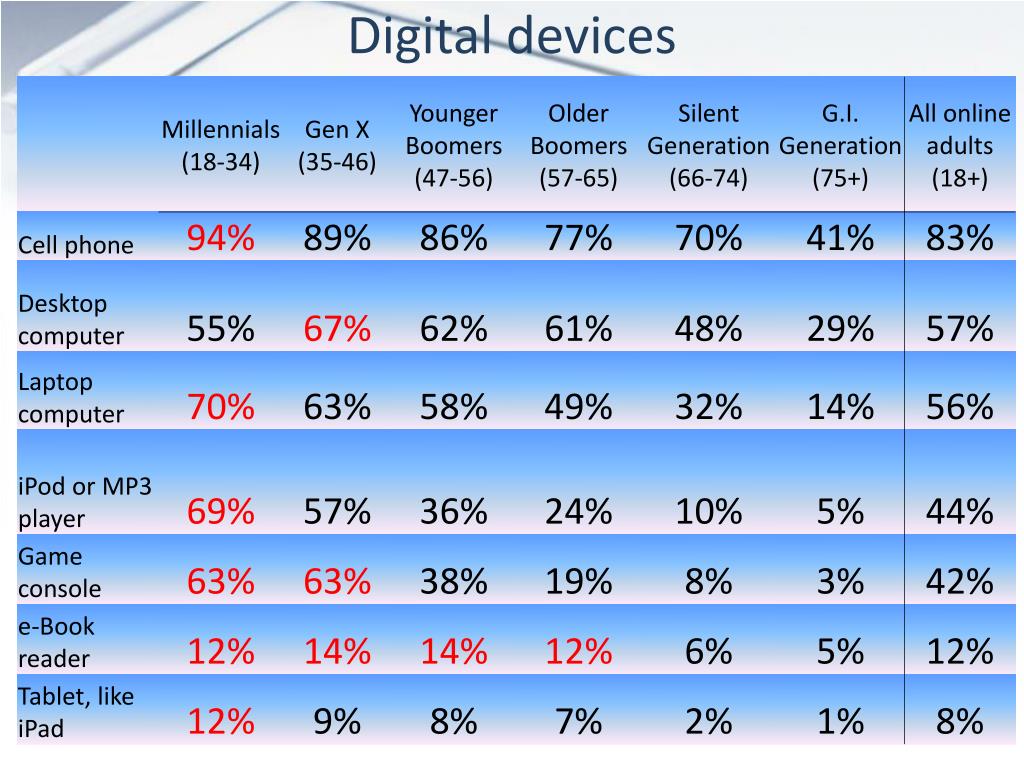 Digital devices

| | Millennials (18-34) | Gen X (35-46) | Younger Boomers (47-56) | Older Boomers (57-65) | Silent Generation (66-74) | G.I. Generation (75+) | All online adults (18+) |
|---|---|---|---|---|---|---|---|
| Cell phone | 94% | 89% | 86% | 77% | 70% | 41% | 83% |
| Desktop computer | 55% | 67% | 62% | 61% | 48% | 29% | 57% |
| Laptop computer | 70% | 63% | 58% | 49% | 32% | 14% | 56% |
| iPod or MP3 player | 69% | 57% | 36% | 24% | 10% | 5% | 44% |
| Game console | 63% | 63% | 38% | 19% | 8% | 3% | 42% |
| e-Book reader | 12% | 14% | 14% | 12% | 6% | 5% | 12% |
| Tablet, like iPad | 12% | 9% | 8% | 7% | 2% | 1% | 8% |